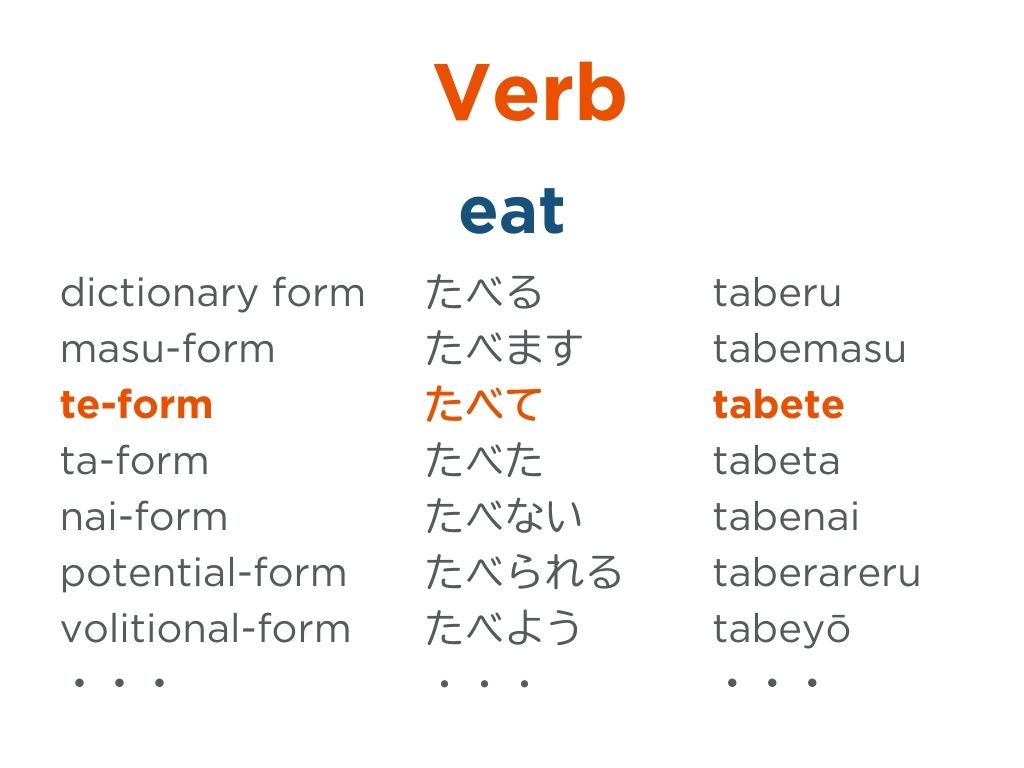 Verb

eat

| | | |
|---|---|---|
| dictionary form | たべる | taberu |
| masu-form | たべます | tabemasu |
| te-form | たべて | tabete |
| ta-form | たべた | tabeta |
| nai-form | たべない | tabenai |
| potential-form | たべられる | taberareru |
| volitional-form | たべよう | tabeyō |
| ・・・ | ・・・ | ・・・ |